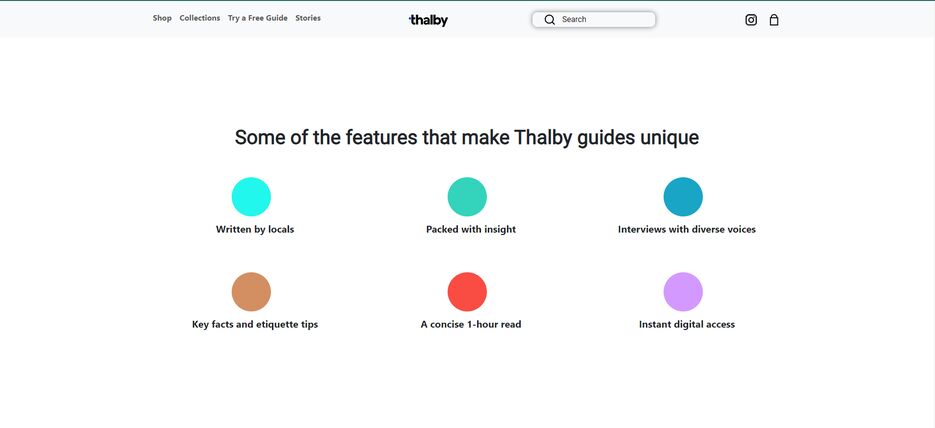 Shop Collections Try a Free Guide Stories

thalby

Search

Some of the features that make Thalby guides unique

Written by locals

Packed with insight

Interviews with diverse voices

Key facts and etiquette tips

A concise 1-hour read

Instant digital access